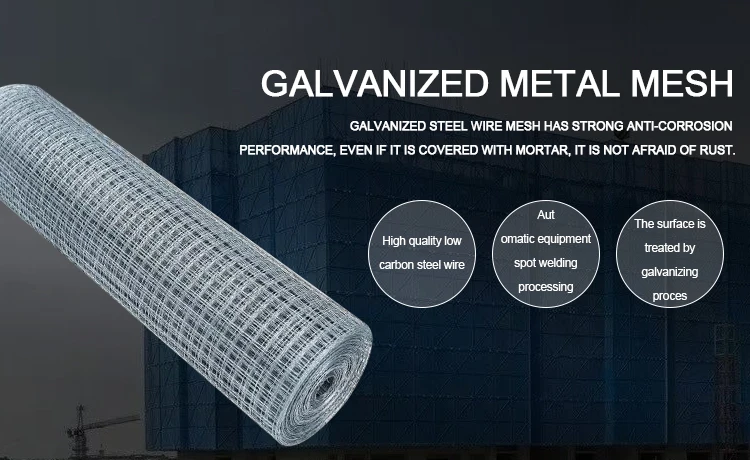 GALVANIZED METAL MESH

GALVANIZED STEEL WIRE MESH HAS STRONG ANTI-CORROSION PERFORMANCE, EVEN IF IT IS COVERED WITH MORTAR, IT IS NOT AFRAID OF RUST.

High quality low carbon steel wire

Aut omatic equipment spot welding processing

The surface is treated by galvanizing proces